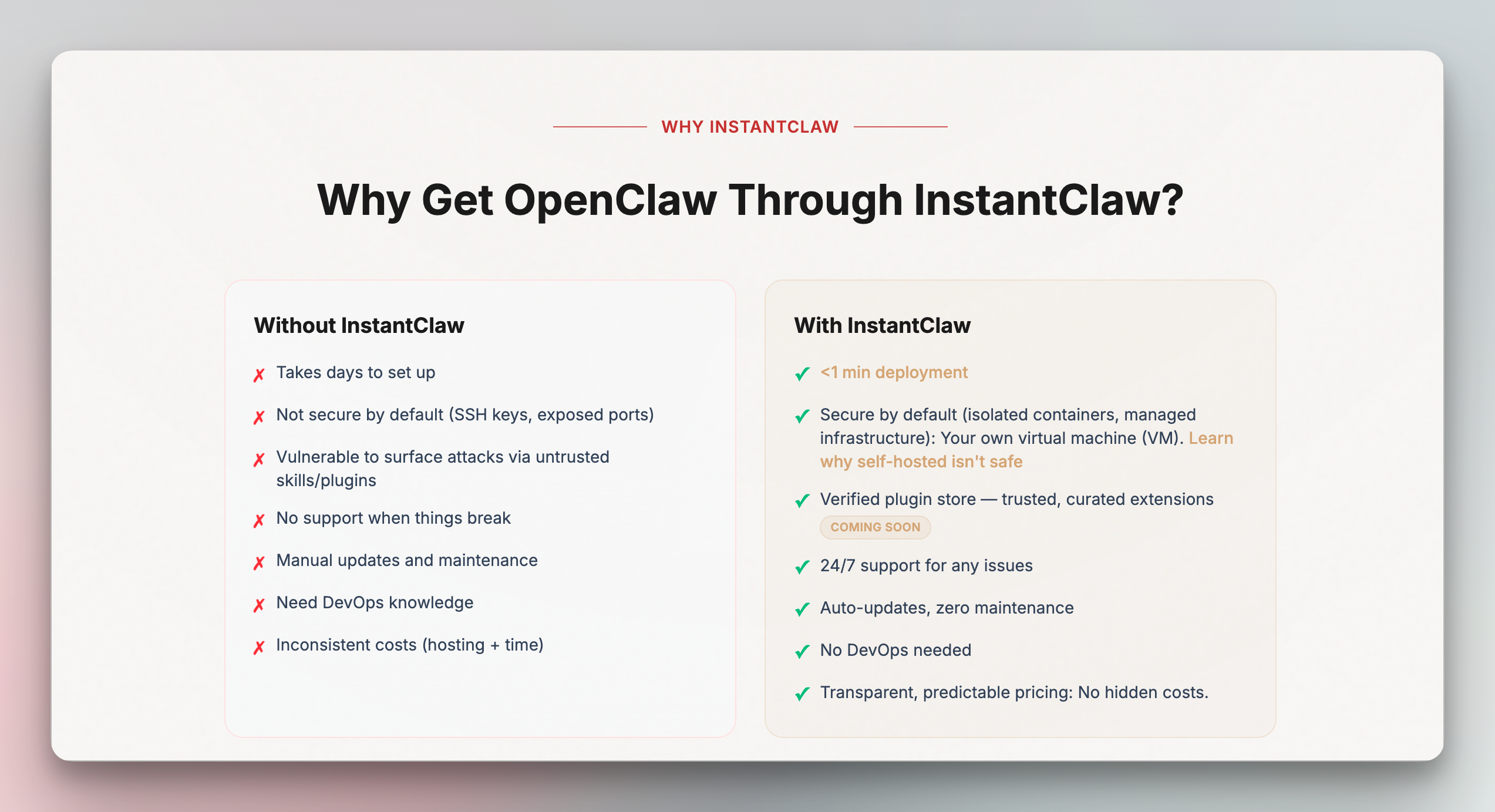 WHY INSTANTCLAW

Why Get OpenClaw Through InstantClaw?

Without InstantClaw

✗ Takes days to set up

✗ Not secure by default (SSH keys, exposed ports)

✗ Vulnerable to surface attacks via untrusted skills/plugins

✗ No support when things break

✗ Manual updates and maintenance

✗ Need DevOps knowledge

✗ Inconsistent costs (hosting + time)

With InstantClaw

✓ <1 min deployment

✓ Secure by default (isolated containers, managed infrastructure): Your own virtual machine (VM). Learn why self-hosted isn't safe

✓ Verified plugin store — trusted, curated extensions COMING SOON

✓ 24/7 support for any issues

✓ Auto-updates, zero maintenance

✓ No DevOps needed

✓ Transparent, predictable pricing: No hidden costs.